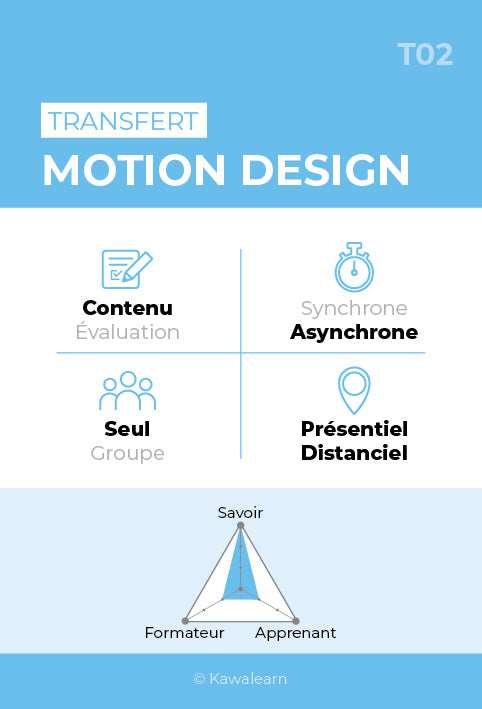 T02

TRANSFERT

MOTION DESIGN

Contenu
Évaluation

Synchrone
Asynchrone

Seul
Groupe

Présentiel
Distanciel

Savoir

Formateur

Apprenant

© Kawalearn